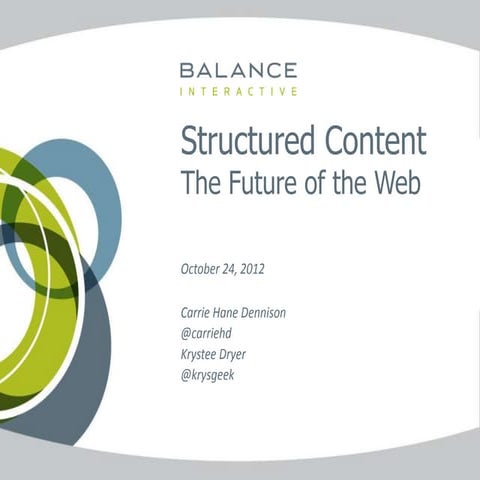 BALANCE
INTERACTIVE

Structured Content
The Future of the Web

October 24, 2012

Carrie Hane Dennison
@carriehd
Krystee Dryer
@krysgeek